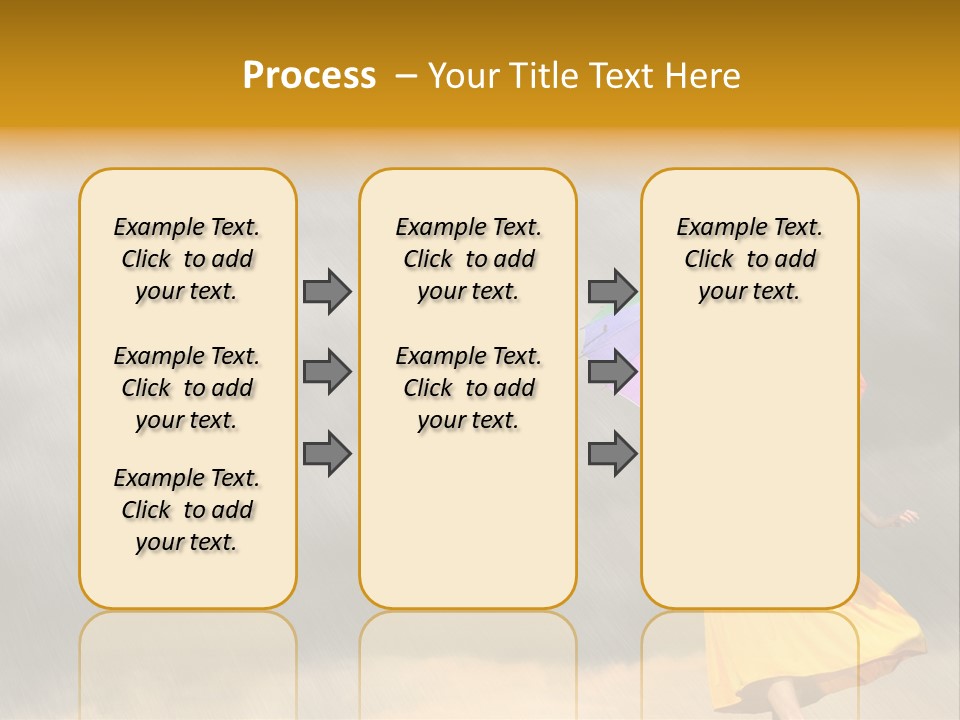 Process – Your Title Text Here

Example Text. Click to add your text.

Example Text. Click to add your text.

Example Text. Click to add your text.

Example Text. Click to add your text.

Example Text. Click to add your text.

Example Text. Click to add your text.